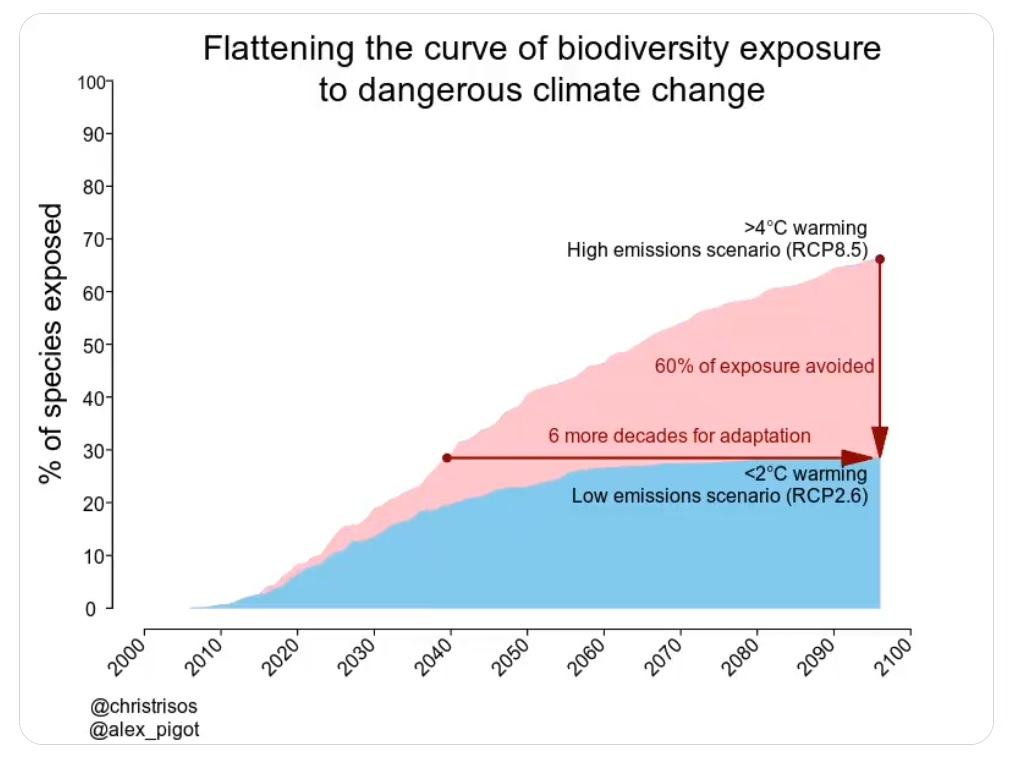 Flattening the curve of biodiversity exposure to dangerous climate change

% of species exposed

100
90
80
70
60
50
40
30
20
10
0

>4°C warming
High emissions scenario (RCP8.5)

60% of exposure avoided

6 more decades for adaptation

<2°C warming
Low emissions scenario (RCP2.6)

2000
2010
2020
2030
2040
2050
2060
2070
2080
2090
2100

@christrisos
@alex_pigot